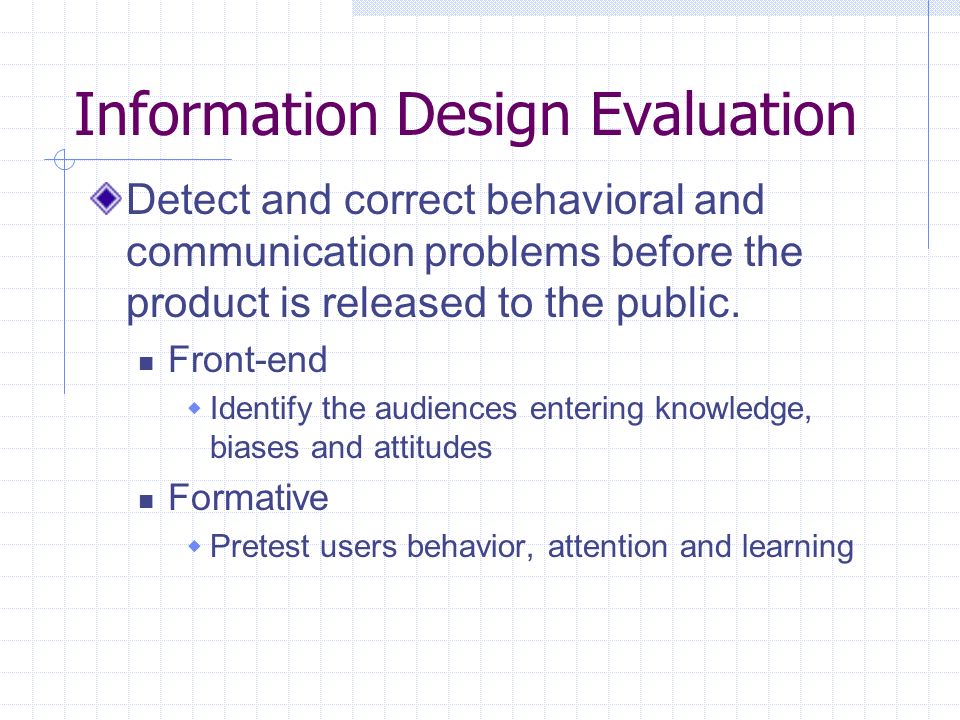 Information Design Evaluation

Detect and correct behavioral and communication problems before the product is released to the public.

Front-end

Identify the audiences entering knowledge, biases and attitudes

Formative

Pretest users behavior, attention and learning